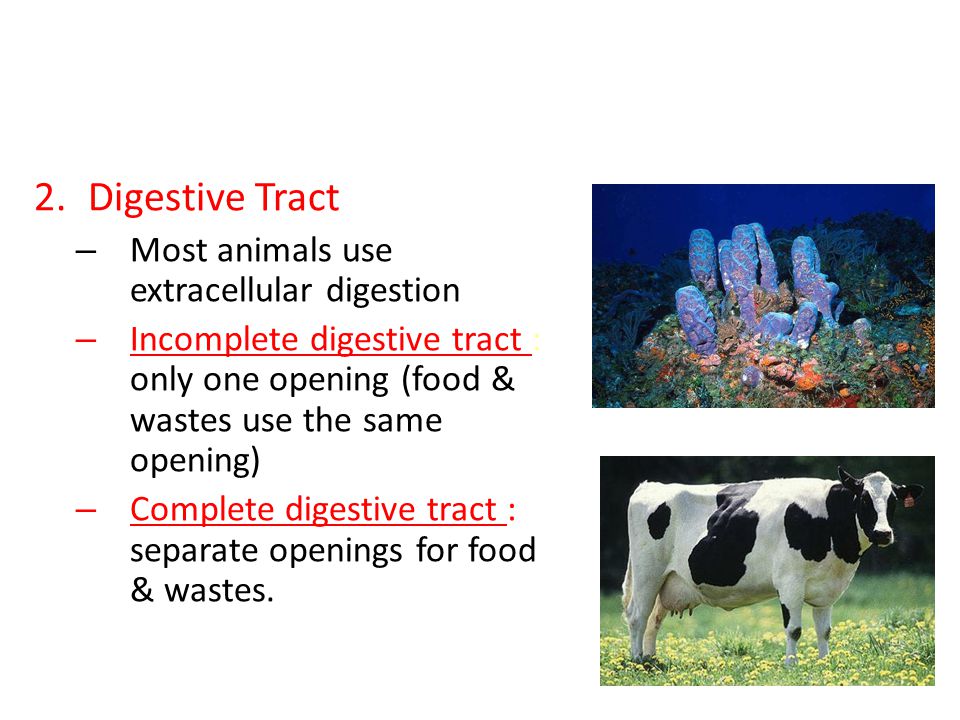 2. Digestive Tract

– Most animals use extracellular digestion

– Incomplete digestive tract : only one opening (food & wastes use the same opening)

– Complete digestive tract : separate openings for food & wastes.